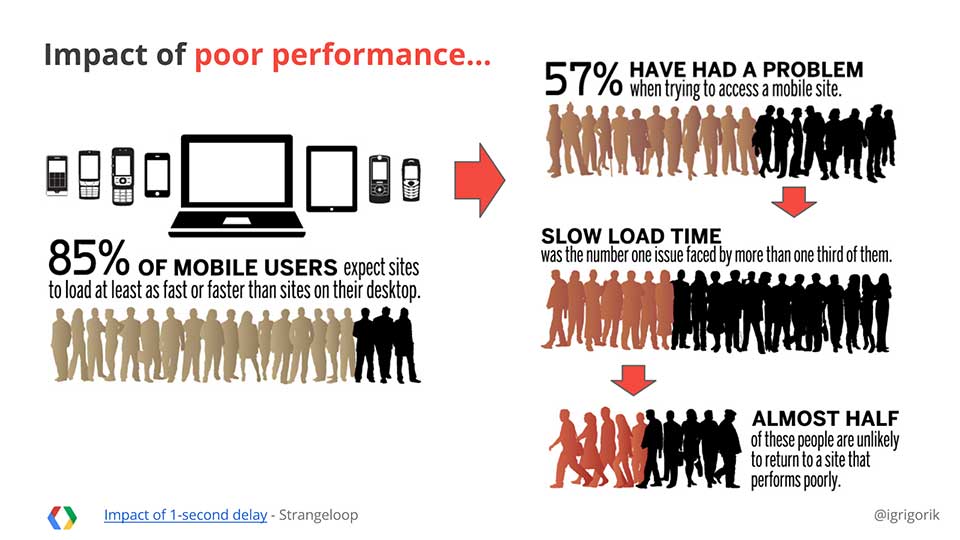 Impact of poor performance...

85% OF MOBILE USERS expect sites to load at least as fast or faster than sites on their desktop.

57% HAVE HAD A PROBLEM when trying to access a mobile site.

SLOW LOAD TIME was the number one issue faced by more than one third of them.

ALMOST HALF of these people are unlikely to return to a site that performs poorly.

Impact of 1-second delay - Strangeloop

@igrigorik